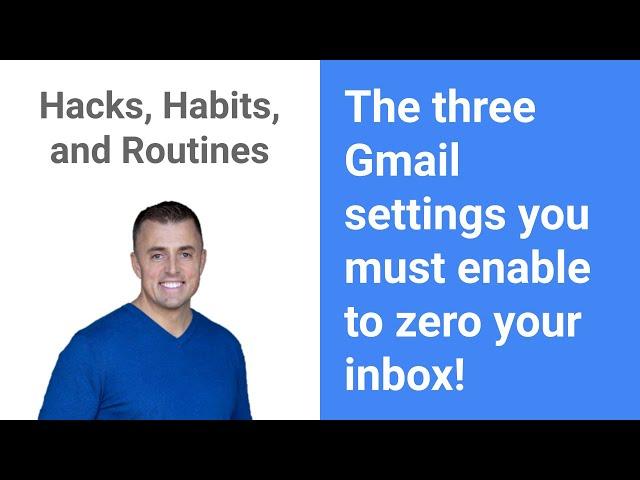 Hacks, Habits, and Routines

The three Gmail settings you must enable to zero your inbox!